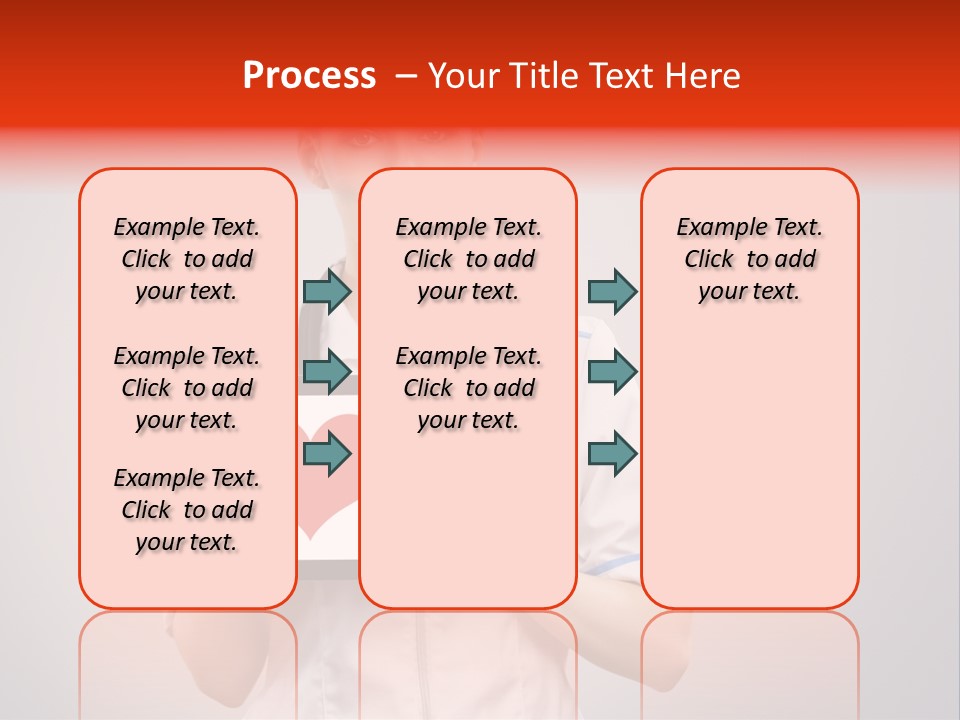 Process – Your Title Text Here

Example Text. Click to add your text.

Example Text. Click to add your text.

Example Text. Click to add your text.

Example Text. Click to add your text.

Example Text. Click to add your text.

Example Text. Click to add your text.